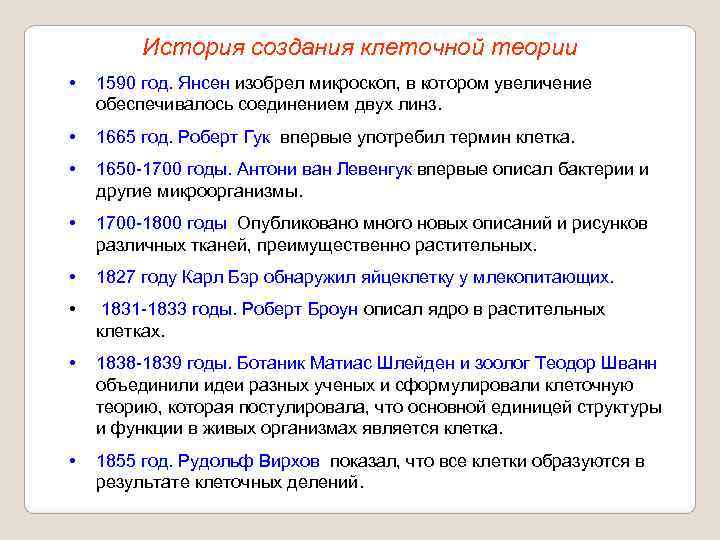 История создания клеточной теории

• 1590 год. Янсен изобрел микроскоп, в котором увеличение обеспечивалось соединением двух линз.

• 1665 год. Роберт Гук впервые употребил термин клетка.

• 1650-1700 годы. Антони ван Левенгук впервые описал бактерии и другие микроорганизмы.

• 1700-1800 годы Опубликовано много новых описаний и рисунков различных тканей, преимущественно растительных.

• 1827 году Карл Бэр обнаружил яйцеклетку у млекопитающих.

• 1831-1833 годы. Роберт Броун описал ядро в растительных клетках.

• 1838-1839 годы. Ботаник Матиас Шлейден и зоолог Теодор Шванн объединили идеи разных ученых и сформулировали клеточную теорию, которая постулировала, что основной единицей структуры и функции в живых организмах является клетка.

• 1855 год. Рудольф Вирхов показал, что все клетки образуются в результате клеточных делений.